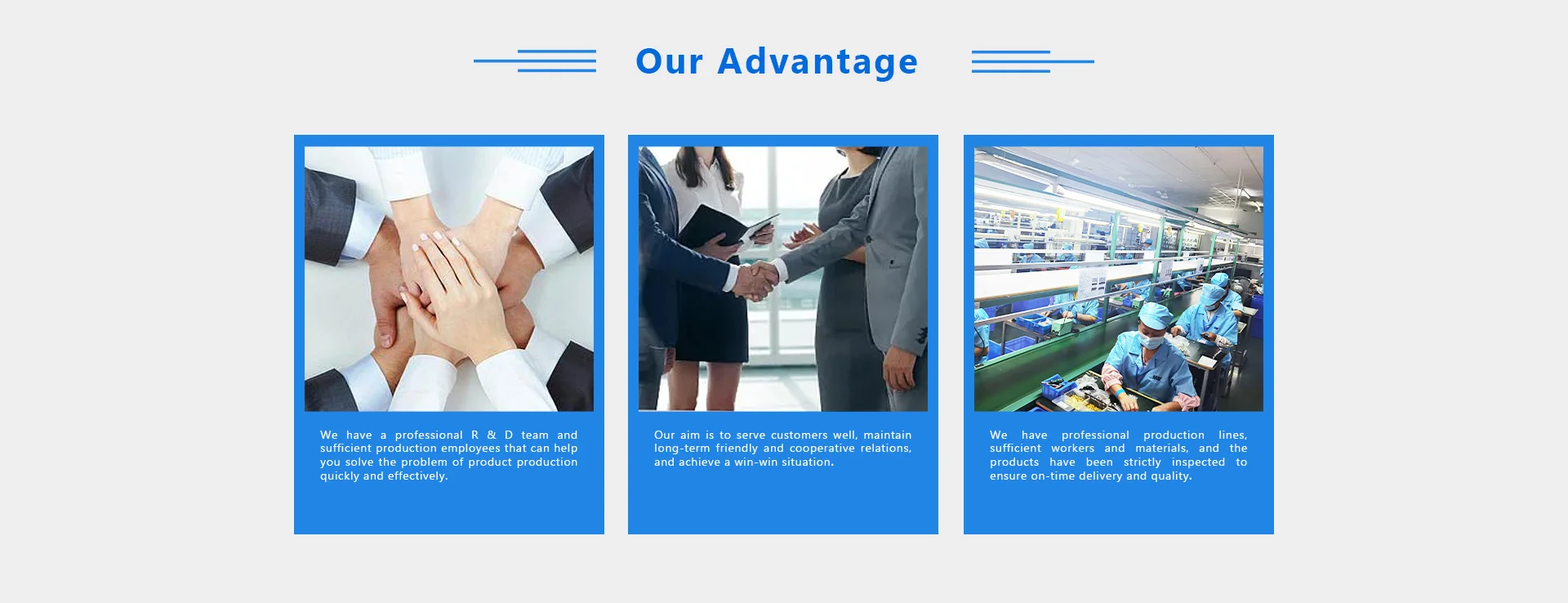 Our Advantage

We have a professional R & D team and sufficient production employees that can help you solve the problem of product production quickly and effectively.

Our aim is to serve customers well, maintain long-term friendly and cooperative relations, and achieve a win-win situation.

We have professional production lines, sufficient workers and materials, and the products have been strictly inspected to ensure on-time delivery and quality.